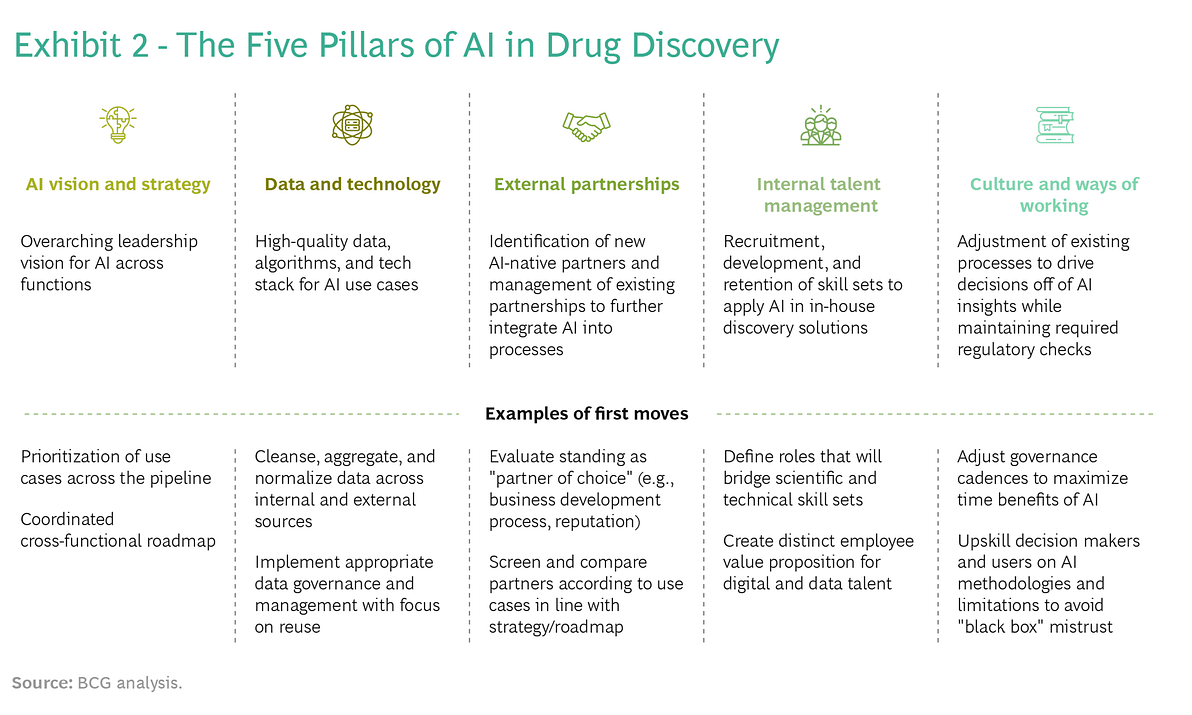 Exhibit 2 - The Five Pillars of AI in Drug Discovery

AI vision and strategy

Overarching leadership vision for AI across functions

Data and technology

High-quality data, algorithms, and tech stack for AI use cases

External partnerships

Identification of new AI-native partners and management of existing partnerships to further integrate AI into processes

Internal talent management

Recruitment, development, and retention of skill sets to apply AI in in-house discovery solutions

Culture and ways of working

Adjustment of existing processes to drive decisions off of AI insights while maintaining required regulatory checks

Examples of first moves

Prioritization of use cases across the pipeline

Coordinated cross-functional roadmap

Cleanse, aggregate, and normalize data across internal and external sources

Implement appropriate data governance and management with focus on reuse

Evaluate standing as "partner of choice" (e.g., business development process, reputation)

Screen and compare partners according to use cases in line with strategy/roadmap

Define roles that will bridge scientific and technical skill sets

Create distinct employee value proposition for digital and data talent

Adjust governance cadences to maximize time benefits of AI

Upskill decision makers and users on AI methodologies and limitations to avoid "black box" mistrust

Source: BCG analysis.